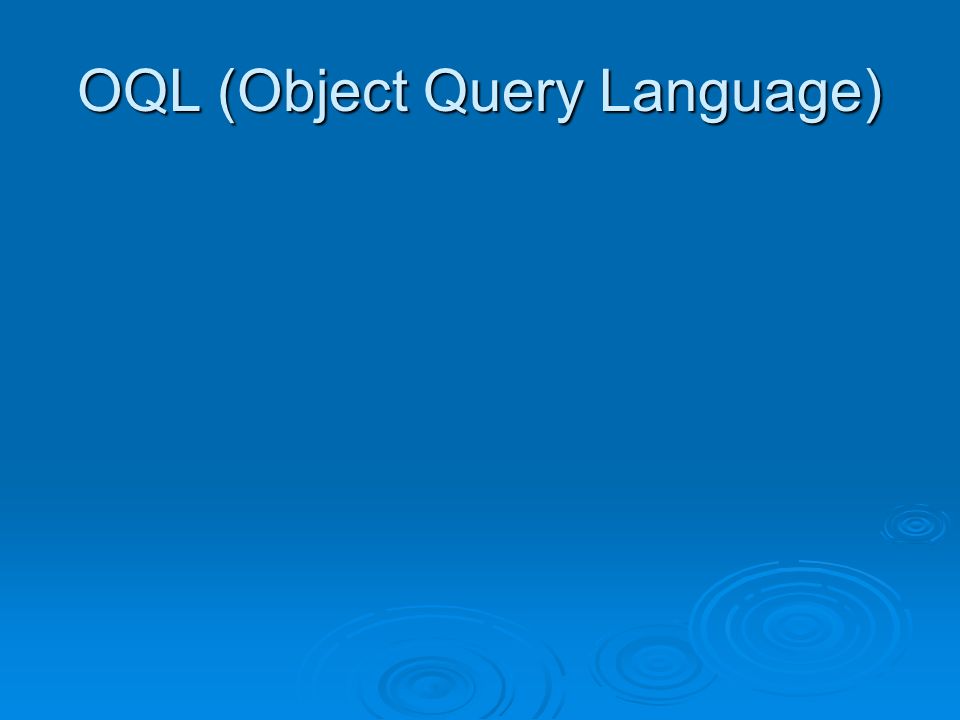 OQL (Object Query Language)